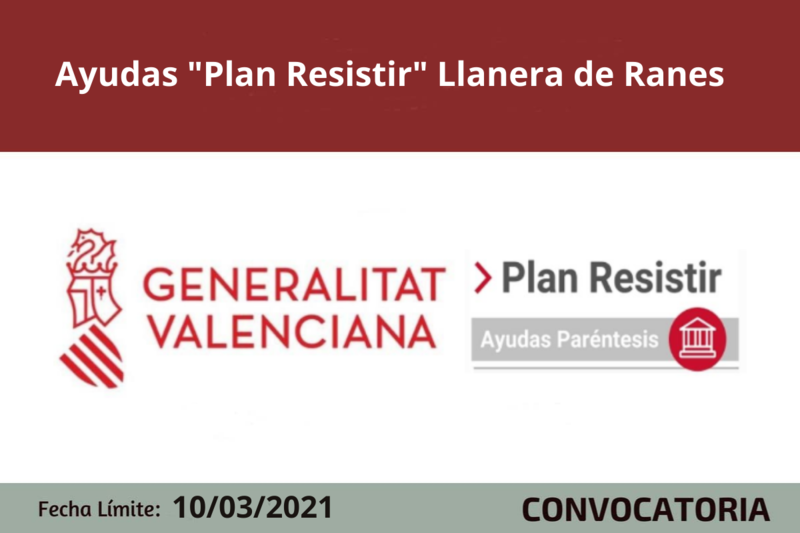 Ayudas "Plan Resistir" Llanera de Ranes

GENERALITAT VALENCIANA

> Plan Resistir

Ayudas Paréntesis

Fecha Límite: 10/03/2021

CONVOCATORIA